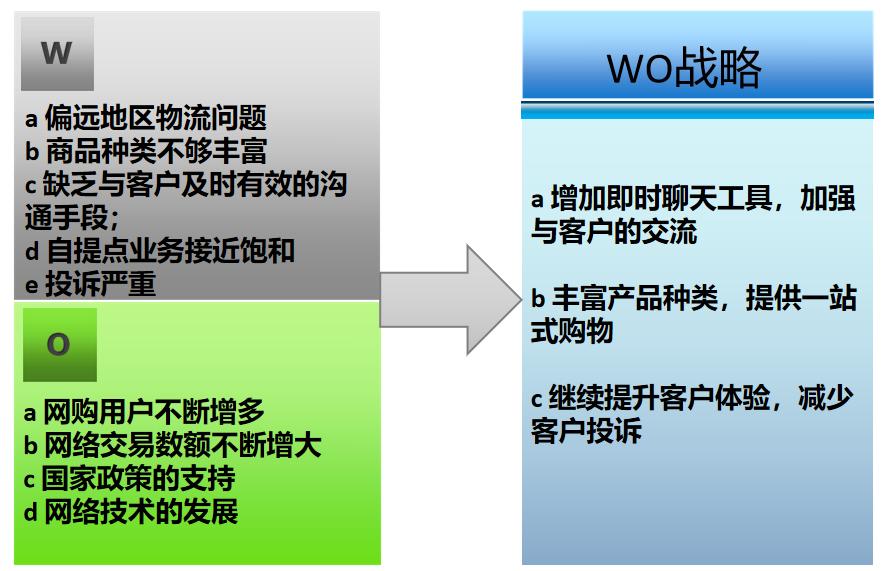 W

a 偏远地区物流问题
b 商品种类不够丰富
c 缺乏与客户及时有效的沟通手段；
d 自提点业务接近饱和
e 投诉严重

O

a 网购用户不断增多
b 网络交易数额不断增大
c 国家政策的支持
d 网络技术的发展

WO战略

a 增加即时聊天工具，加强与客户的交流

b 丰富产品种类，提供一站式购物

c 继续提升客户体验，减少客户投诉